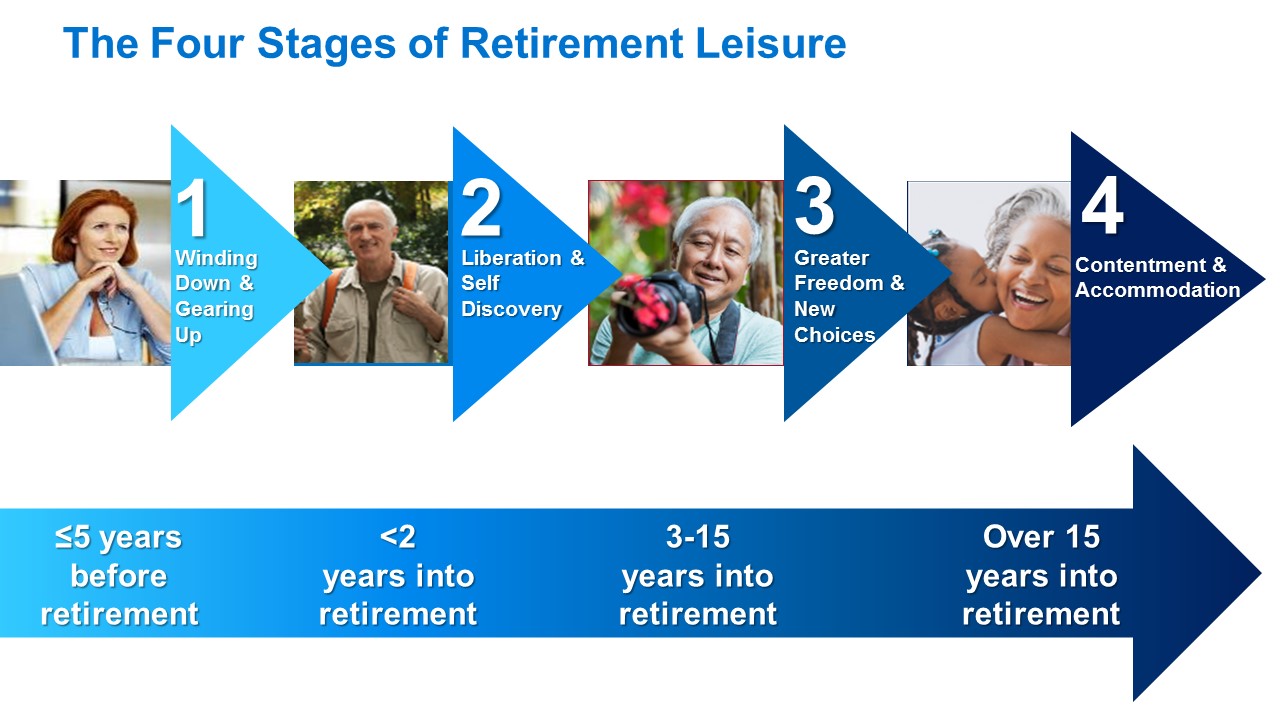 The Four Stages of Retirement Leisure

1
Winding Down & Gearing Up

2
Liberation & Self Discovery

3
Greater Freedom & New Choices

4
Contentment & Accommodation

≤5 years before retirement

<2 years into retirement

3-15 years into retirement

Over 15 years into retirement